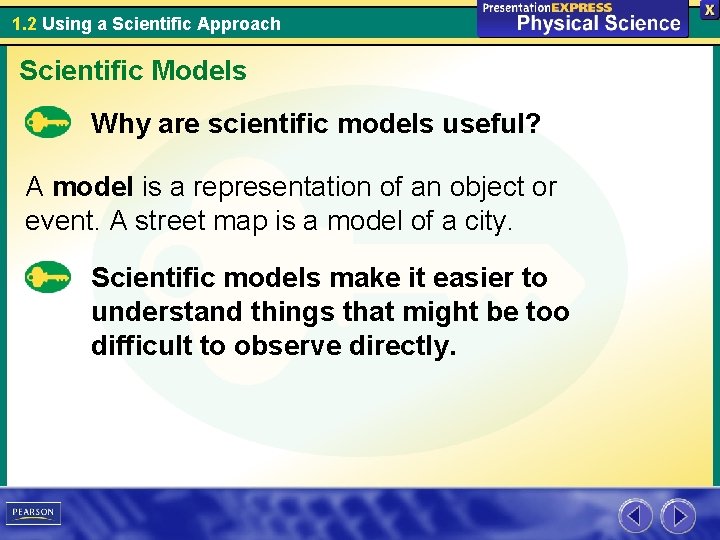 1.2 Using a Scientific Approach

PresentationEXPRESS
Physical Science

X

Scientific Models

Why are scientific models useful?

A model is a representation of an object or event. A street map is a model of a city.

Scientific models make it easier to understand things that might be too difficult to observe directly.

PEARSON